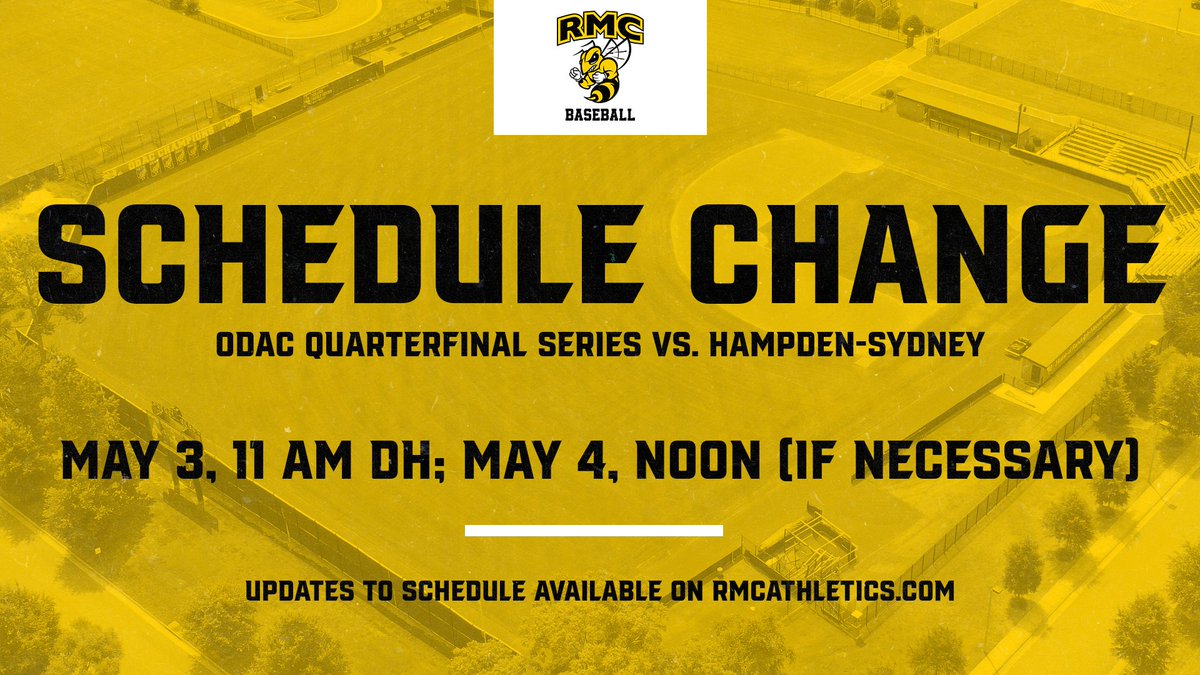 RMC
BASEBALL

SCHEDULE CHANGE

ODAC QUARTERFINAL SERIES VS. HAMPDEN-SYDNEY

MAY 3, 11 AM DH; MAY 4, NOON (IF NECESSARY)

UPDATES TO SCHEDULE AVAILABLE ON RMCATHLETICS.COM